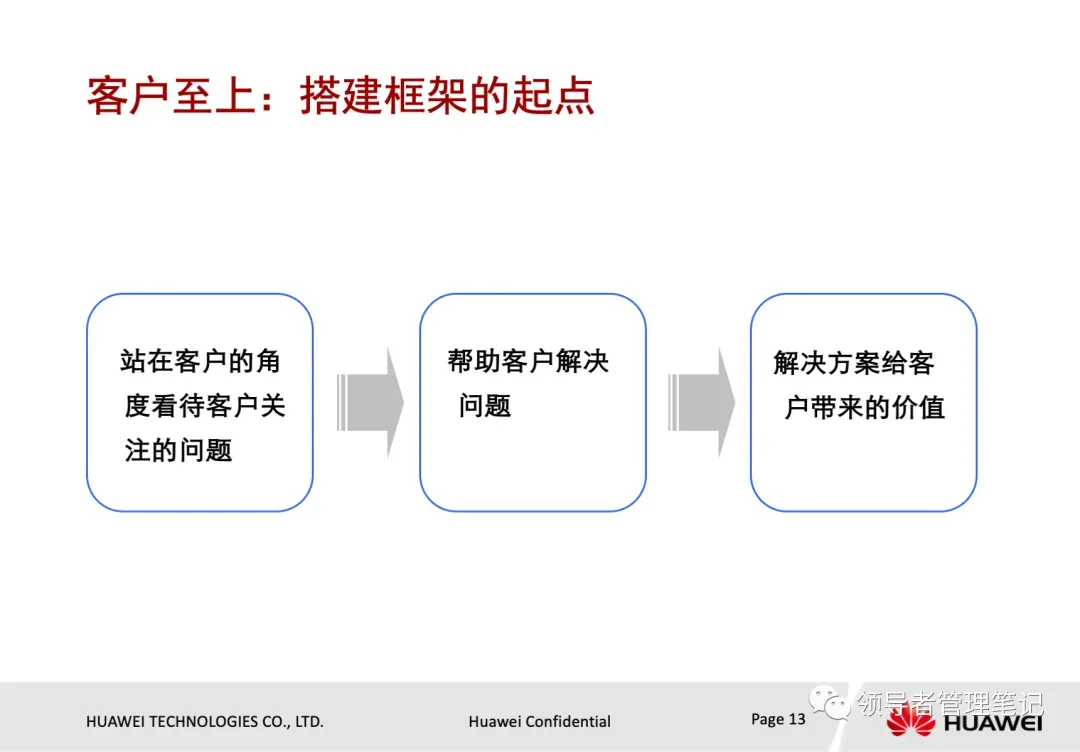 客户至上：搭建框架的起点

站在客户的角度看待客户关注的问题

帮助客户解决问题

解决方案给客户带来的价值

HUAWEI TECHNOLOGIES CO., LTD.

Huawei Confidential

Page 13

领导者管理笔记

HUAWEI